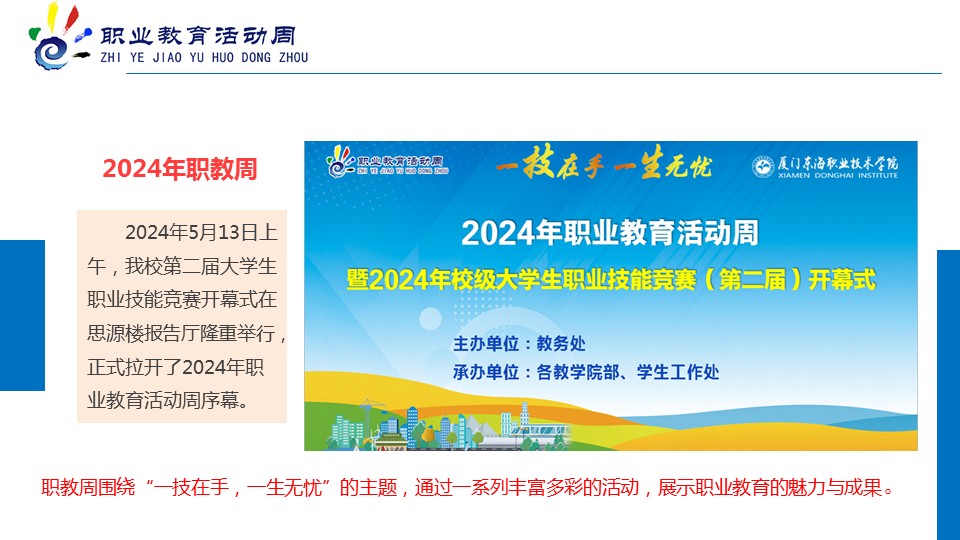 职业教育活动周
ZHI YE JIAO YU HUO DONG ZHOU

2024年职教周

2024年5月13日上午，我校第二届大学生职业技能竞赛开幕式在思源楼报告厅隆重举行，正式拉开了2024年职业教育活动周序幕。

职业教育活动周
ZHI YE JIAO YU HUO DONG ZHOU

一技在手 一生无忧

厦门东海职业技术学院
XIAMEN DONGHAI INSTITUTE

2024年职业教育活动周
暨2024年校级大学生职业技能竞赛（第二届）开幕式

主办单位：教务处
承办单位：各教学院部、学生工作处

职教周围绕“一技在手，一生无忧”的主题，通过一系列丰富多彩的活动，展示职业教育的魅力与成果。